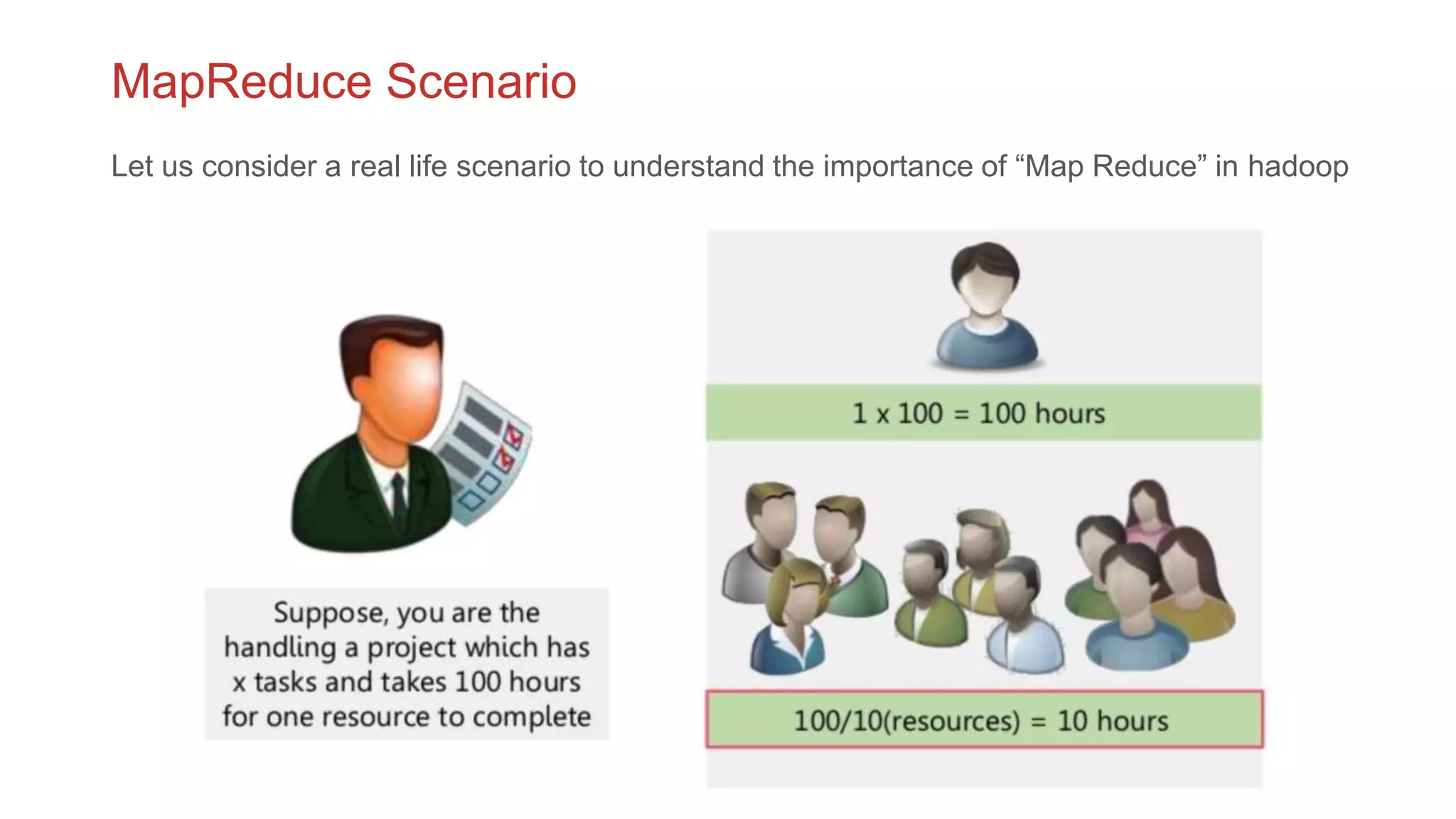 MapReduce Scenario

Let us consider a real life scenario to understand the importance of “Map Reduce” in hadoop

Suppose, you are the handling a project which has x tasks and takes 100 hours for one resource to complete

1 x 100 = 100 hours

100/10(resources) = 10 hours